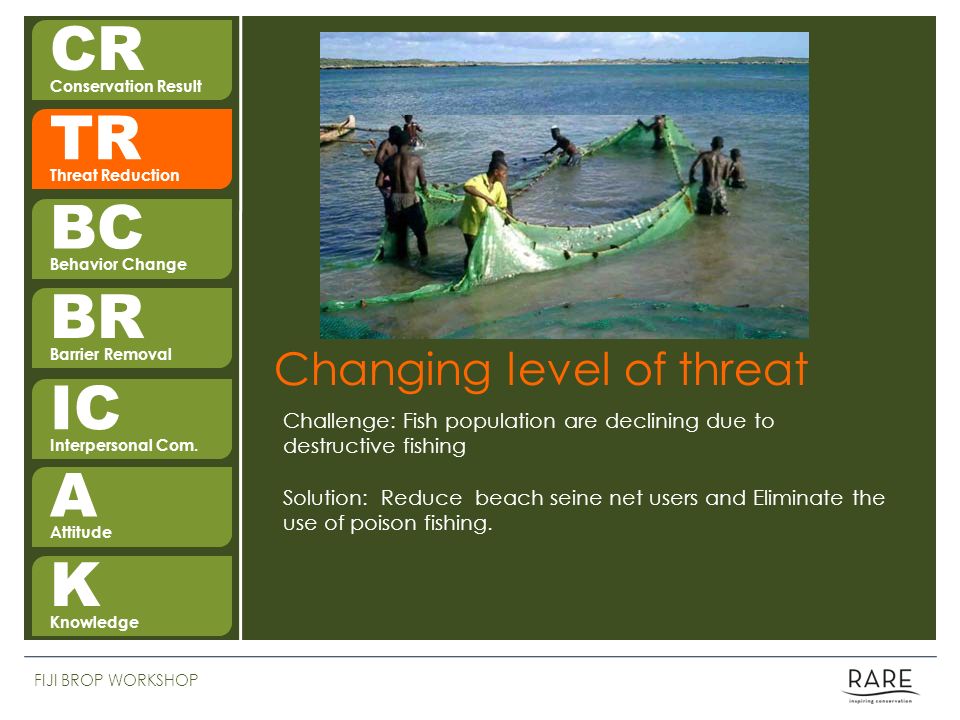 CR
Conservation Result

TR
Threat Reduction

BC
Behavior Change

BR
Barrier Removal

IC
Interpersonal Com.

A
Attitude

K
Knowledge

Changing level of threat

Challenge: Fish population are declining due to destructive fishing

Solution: Reduce beach seine net users and Eliminate the use of poison fishing.

FIJI BROP WORKSHOP

RARE
inspiring conservation